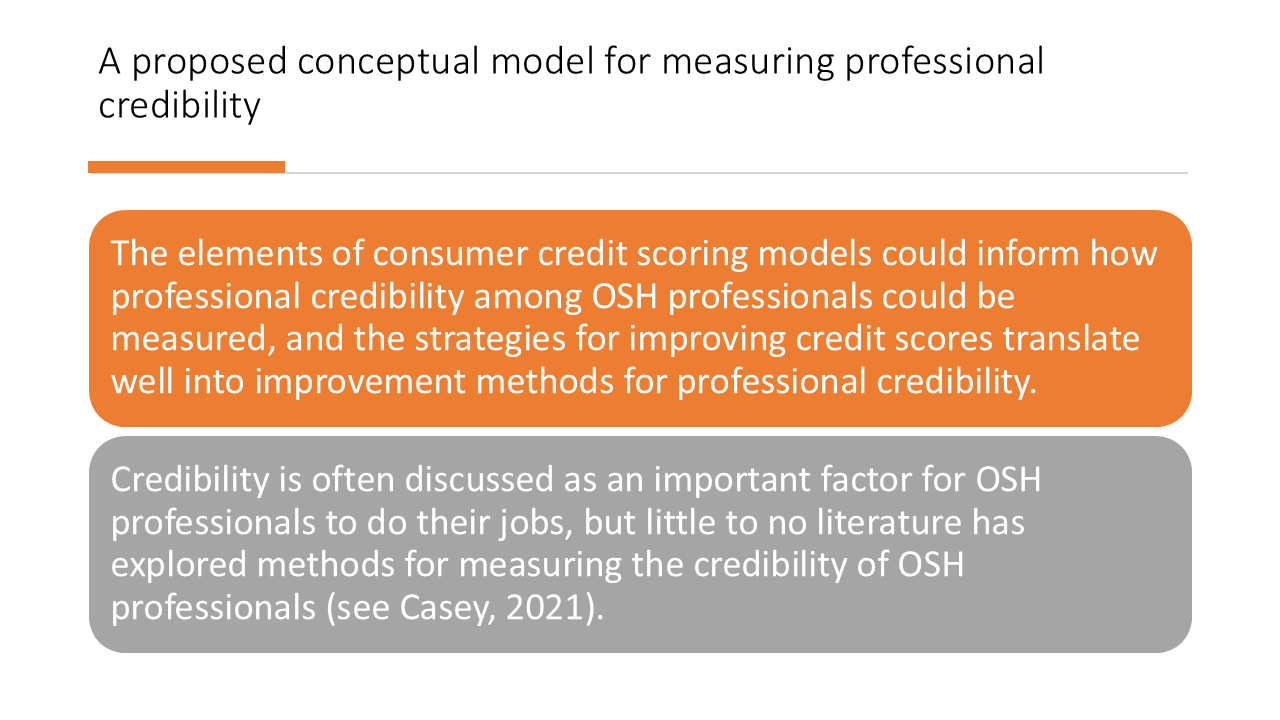 A proposed conceptual model for measuring professional credibility

The elements of consumer credit scoring models could inform how professional credibility among OSH professionals could be measured, and the strategies for improving credit scores translate well into improvement methods for professional credibility.

Credibility is often discussed as an important factor for OSH professionals to do their jobs, but little to no literature has explored methods for measuring the credibility of OSH professionals (see Casey, 2021).